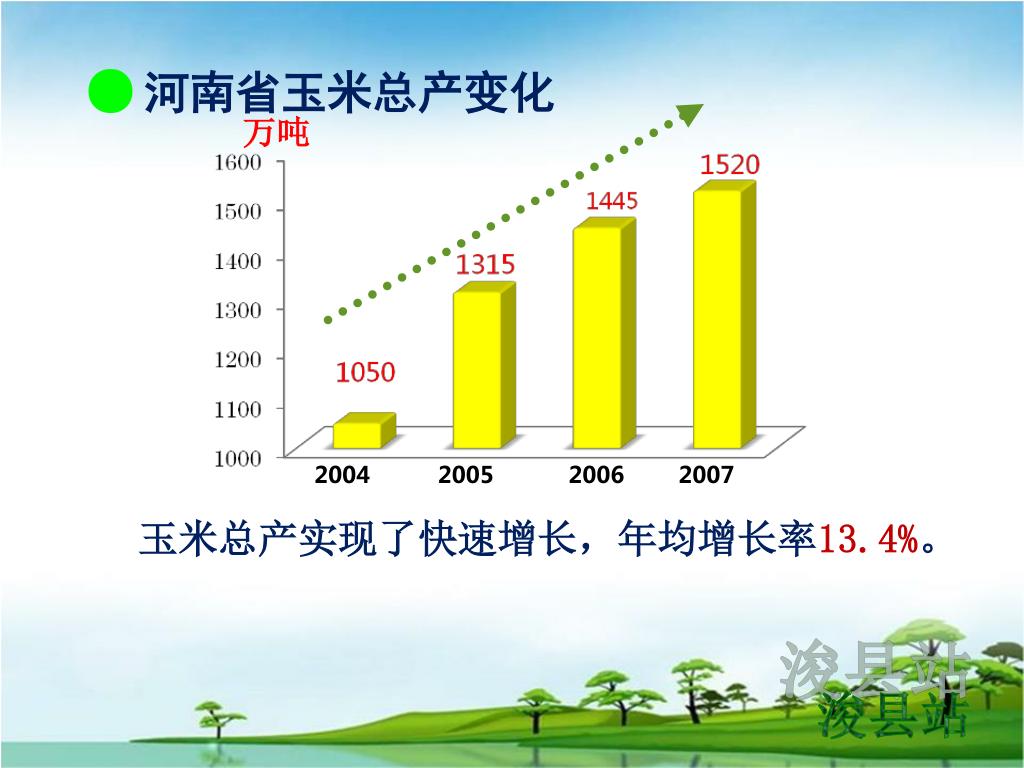 河南省玉米总产变化

万吨

1600
1500
1400
1300
1200
1100
1000

1050
1315
1445
1520

2004
2005
2006
2007

玉米总产实现了快速增长，年均增长率13.4%。

浚县站
浚县站